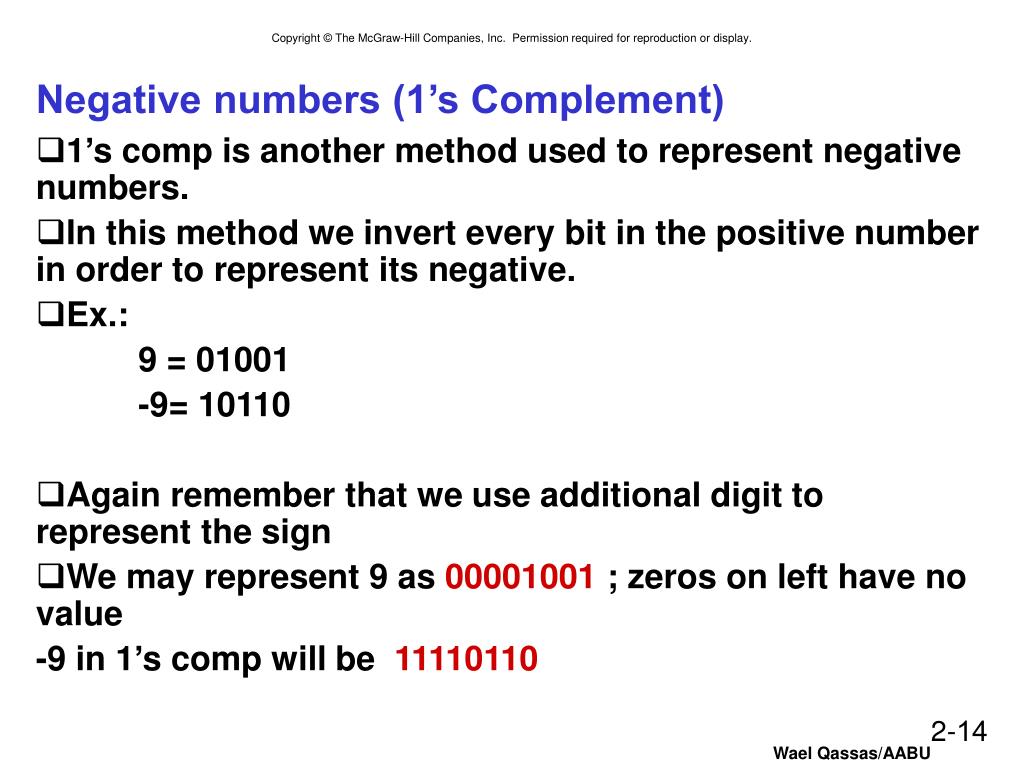 Copyright © The McGraw-Hill Companies, Inc. Permission required for reproduction or display.

Negative numbers (1’s Complement)

❑1’s comp is another method used to represent negative numbers.

❑In this method we invert every bit in the positive number in order to represent its negative.

❑Ex.:

9 = 01001

-9= 10110

❑Again remember that we use additional digit to represent the sign

❑We may represent 9 as 00001001 ; zeros on left have no value

-9 in 1’s comp will be 11110110

2-14

Wael Qassas/AABU